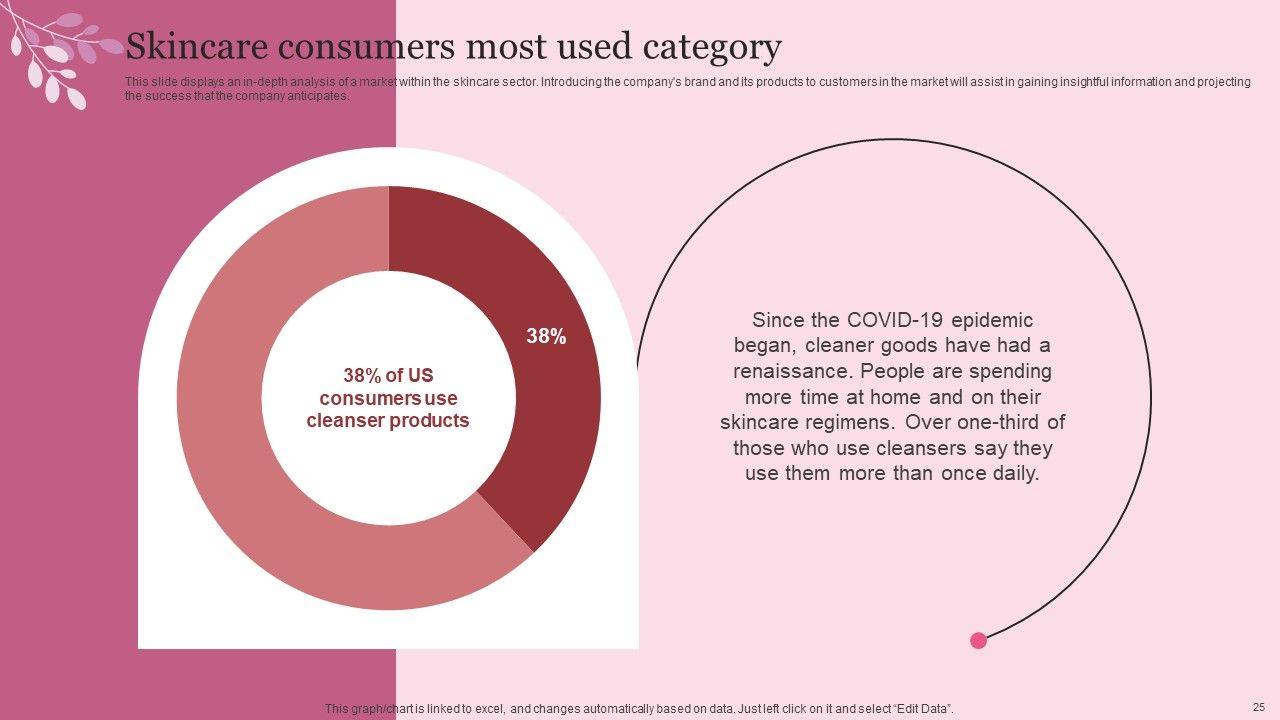 Skincare consumers most used category

This slide displays an in-depth analysis of a market within the skincare sector. Introducing the company's brand and its products to customers in the market will assist in gaining insightful information and projecting the success that the company anticipates.

38%

38% of US consumers use cleanser products

Since the COVID-19 epidemic began, cleaner goods have had a renaissance. People are spending more time at home and on their skincare regimens. Over one-third of those who use cleansers say they use them more than once daily.

This graph/chart is linked to excel, and changes automatically based on data. Just left click on it and select "Edit Data".

25